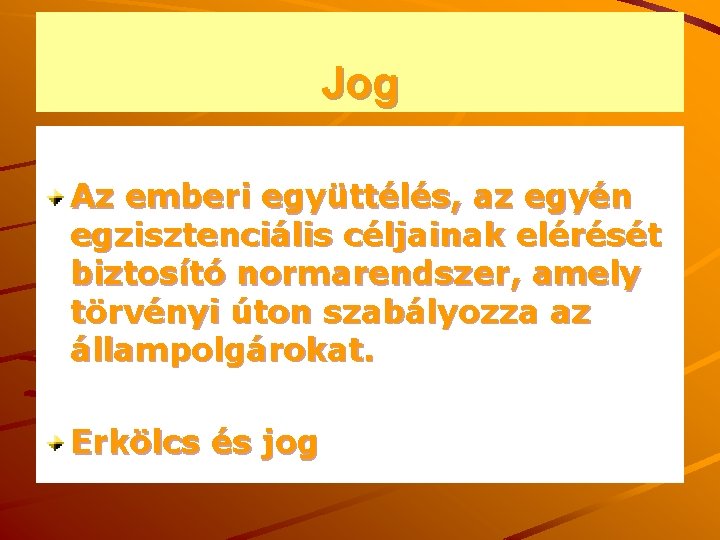 Jog

Az emberi együttélés, az egyén egzisztenciális céljainak elérését biztosító normarendszer, amely törvényi úton szabályozza az állampolgárokat.

Erkölcs és jog